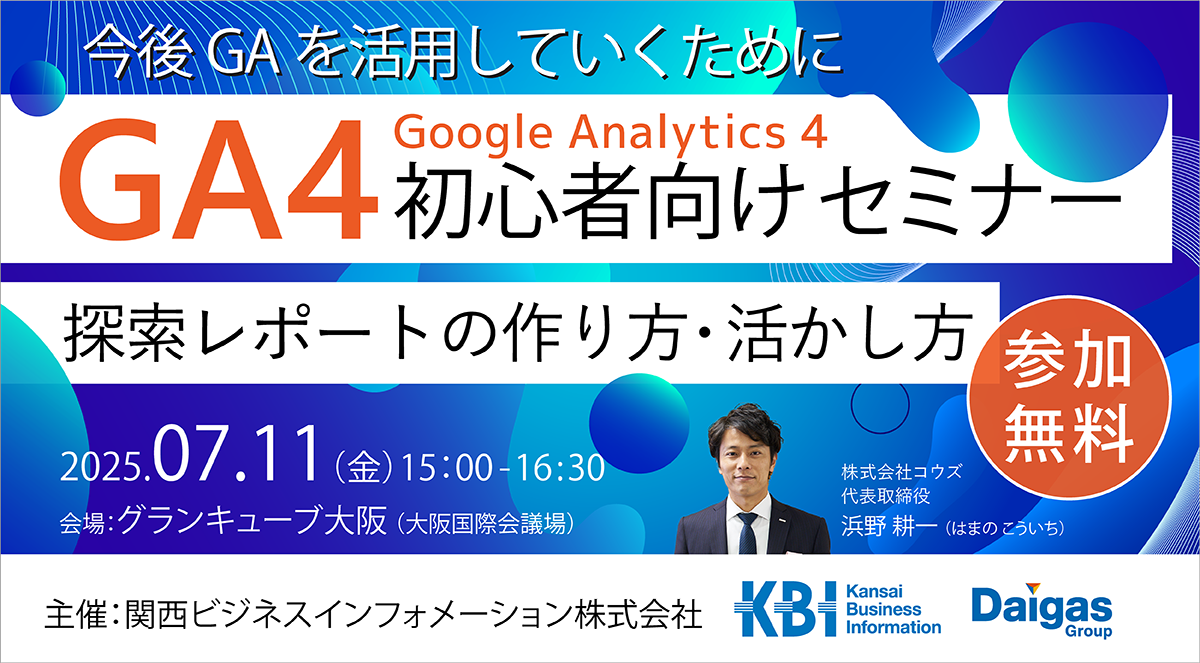 今後 GA を活用していくために

GA4 Google Analytics 4
初心者向けセミナー

探索レポートの作り方・活かし方

参加無料

2025.07.11（金）15:00-16:30
会場：グランキューブ大阪（大阪国際会議場）

株式会社コウズ
代表取締役
浜野 耕一（はまの こういち）

主催：関西ビジネスインフォメーション株式会社

KBI Kansai Business Information

Daigas Group